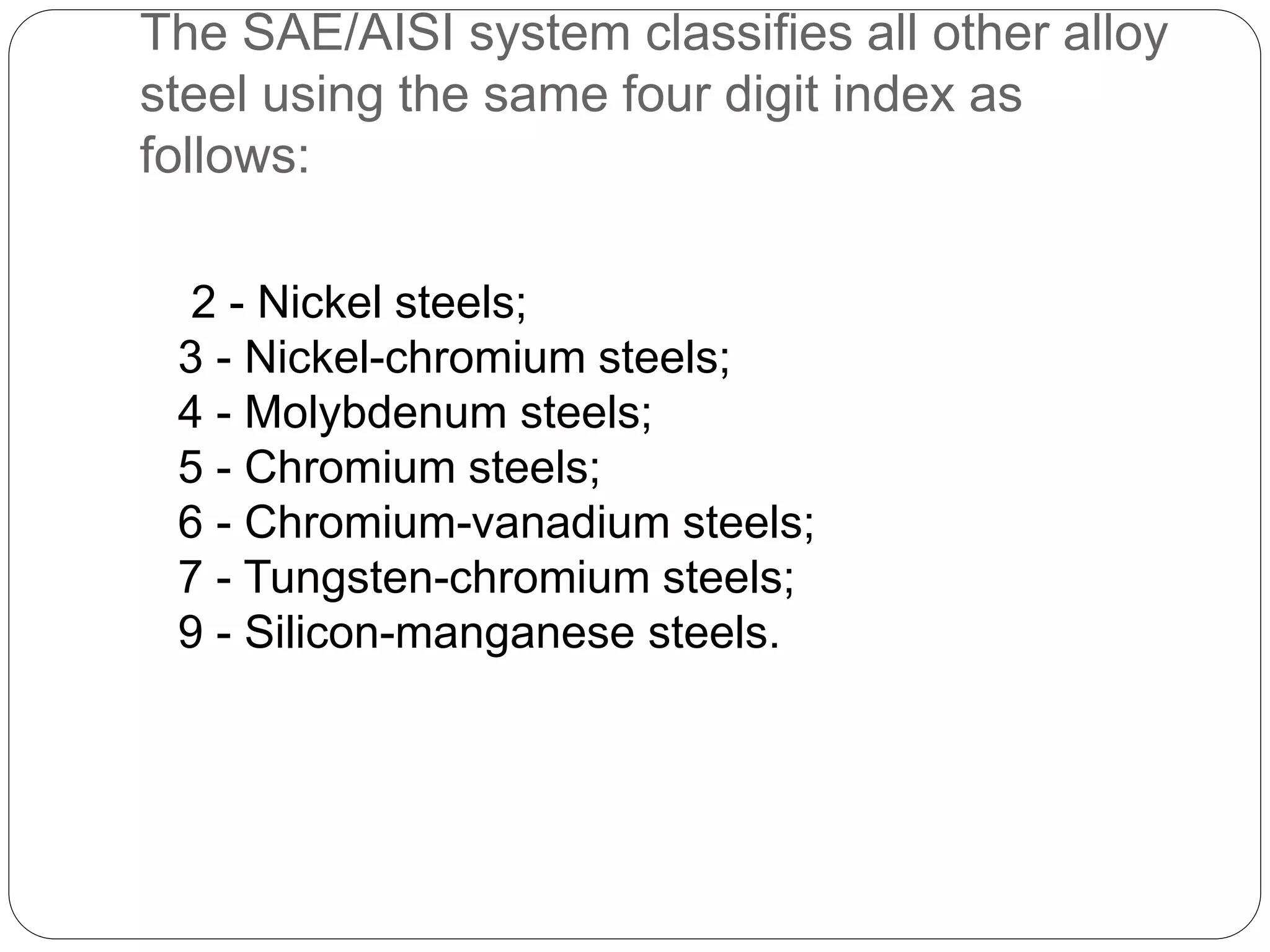 The SAE/AISI system classifies all other alloy steel using the same four digit index as follows:

2 - Nickel steels;
3 - Nickel-chromium steels;
4 - Molybdenum steels;
5 - Chromium steels;
6 - Chromium-vanadium steels;
7 - Tungsten-chromium steels;
9 - Silicon-manganese steels.